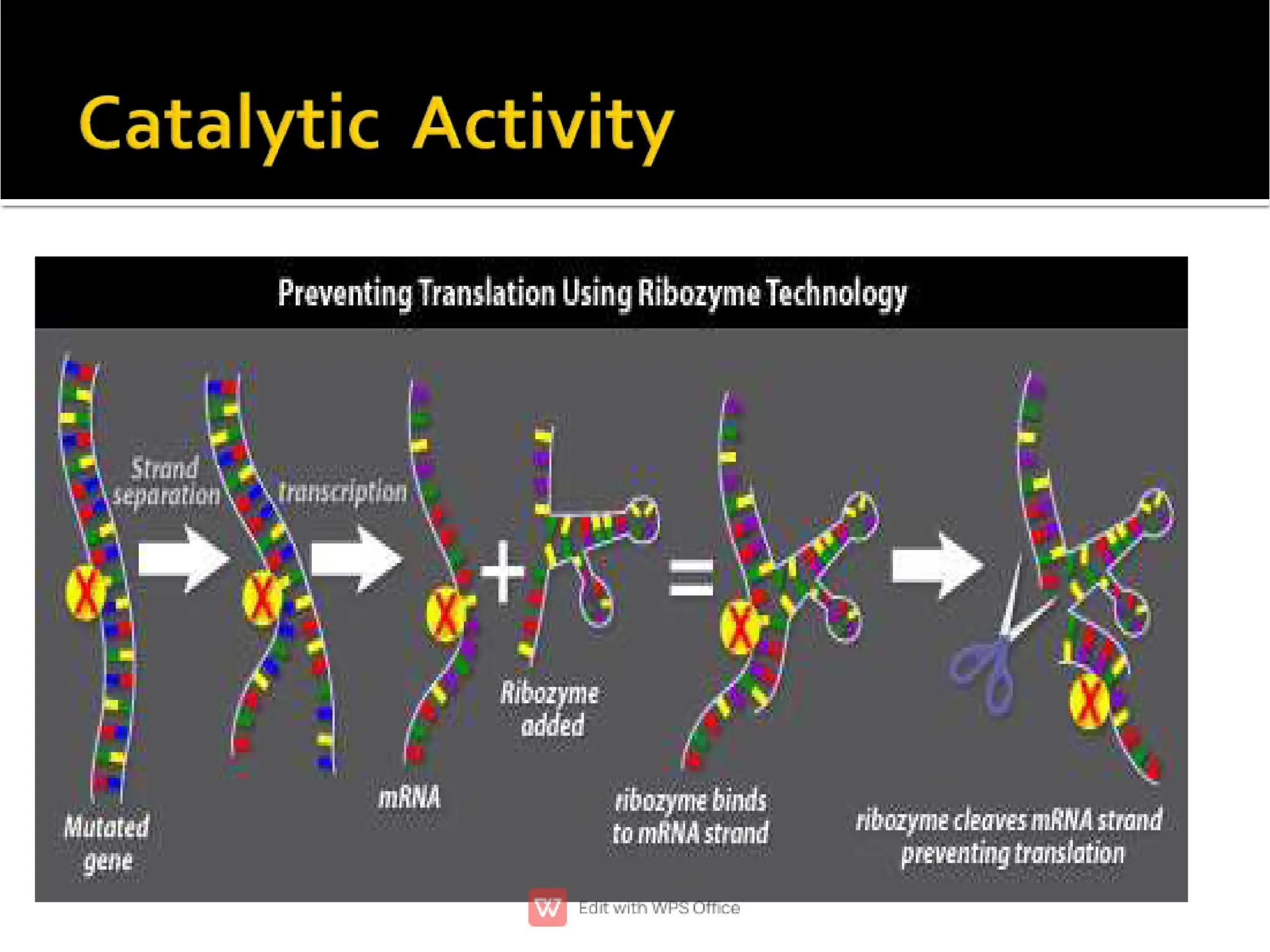 Catalytic Activity

Preventing Translation Using Ribozyme Technology

Strand separation

transcription

Mutated gene

mRNA

Ribozyme added

ribozyme binds to mRNA strand

ribozyme cleaves mRNA strand preventing translation

Edit with WPS Office